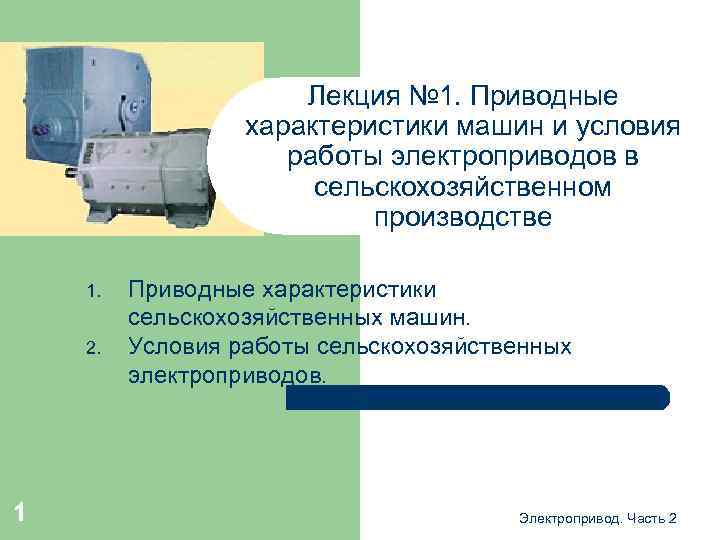 Лекция №1. Приводные характеристики машин и условия работы электроприводов в сельскохозяйственном производстве

1. Приводные характеристики сельскохозяйственных машин.
2. Условия работы сельскохозяйственных электроприводов.

1

Электропривод. Часть 2